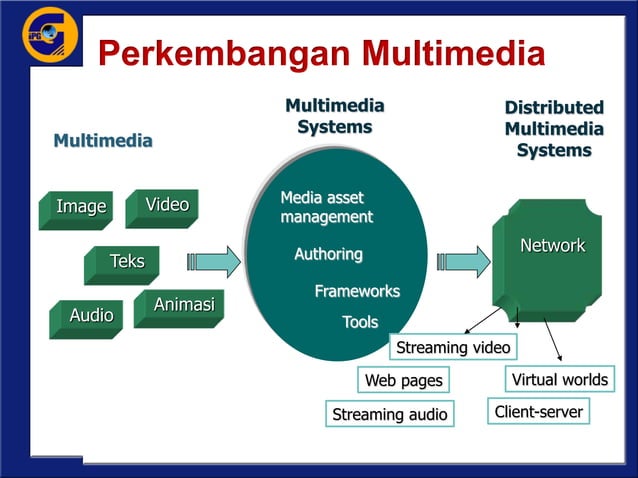 IPG

Perkembangan Multimedia

Multimedia

Image

Video

Teks

Audio

Animasi

Multimedia Systems

Media asset management

Authoring

Frameworks

Tools

Distributed Multimedia Systems

Network

Streaming video

Web pages

Streaming audio

Virtual worlds

Client-server